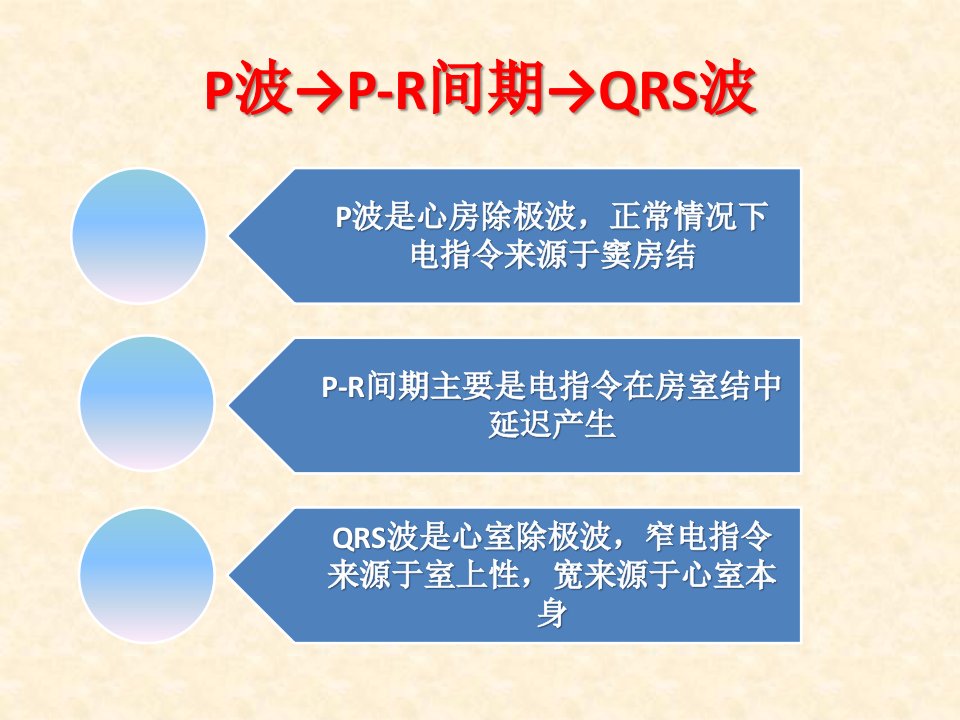 P波→P-R间期→QRS波

P波是心房除极波，正常情况下电指令来源于窦房结

P-R间期主要是电指令在房室结中延迟产生

QRS波是心室除极波，窄电指令来源于室上性，宽来源于心室本身